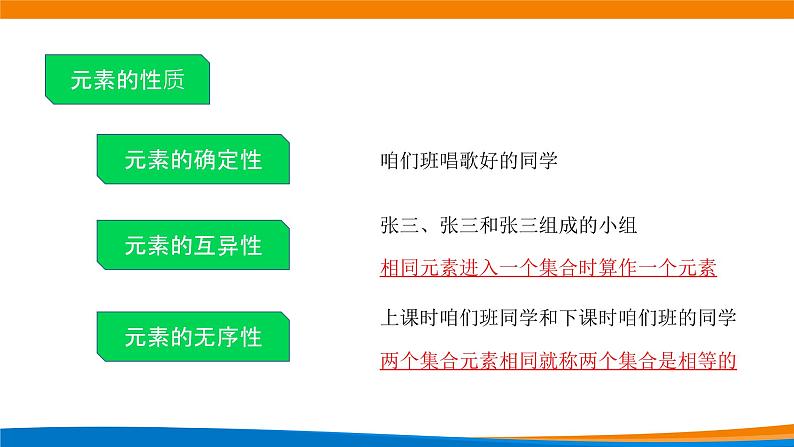 元素的性质

元素的确定性

咱们班唱歌好的同学

元素的互异性

张三、张三和张三组成的小组

相同元素进入一个集合时算作一个元素

元素的无序性

上课时咱们班同学和下课时咱们班的同学

两个集合元素相同就称两个集合是相等的